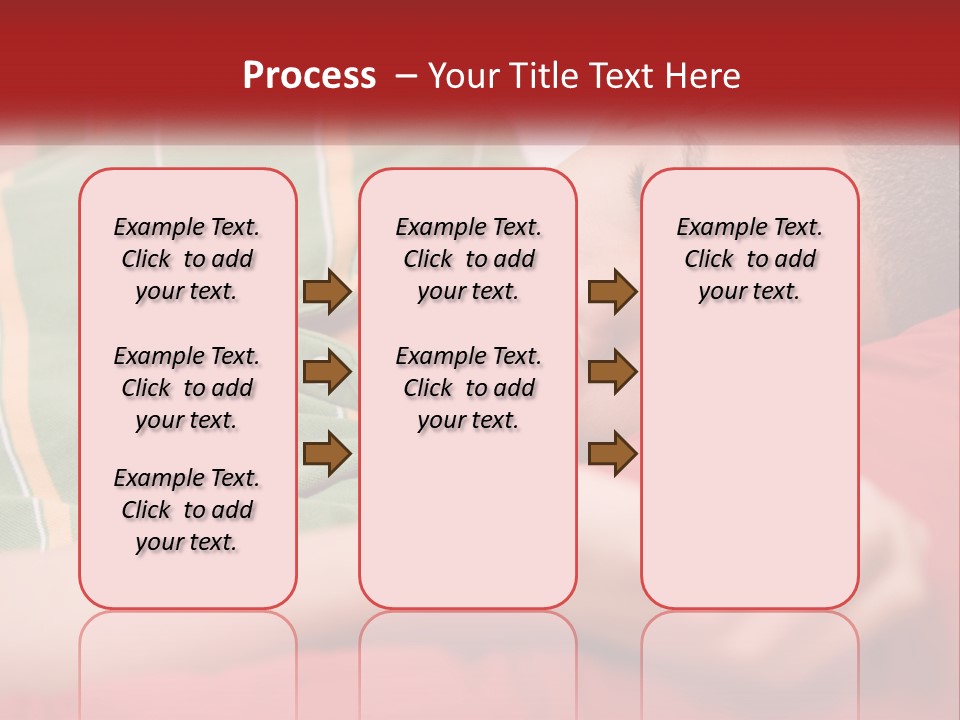 Process – Your Title Text Here

Example Text. Click to add your text.

Example Text. Click to add your text.

Example Text. Click to add your text.

Example Text. Click to add your text.

Example Text. Click to add your text.

Example Text. Click to add your text.